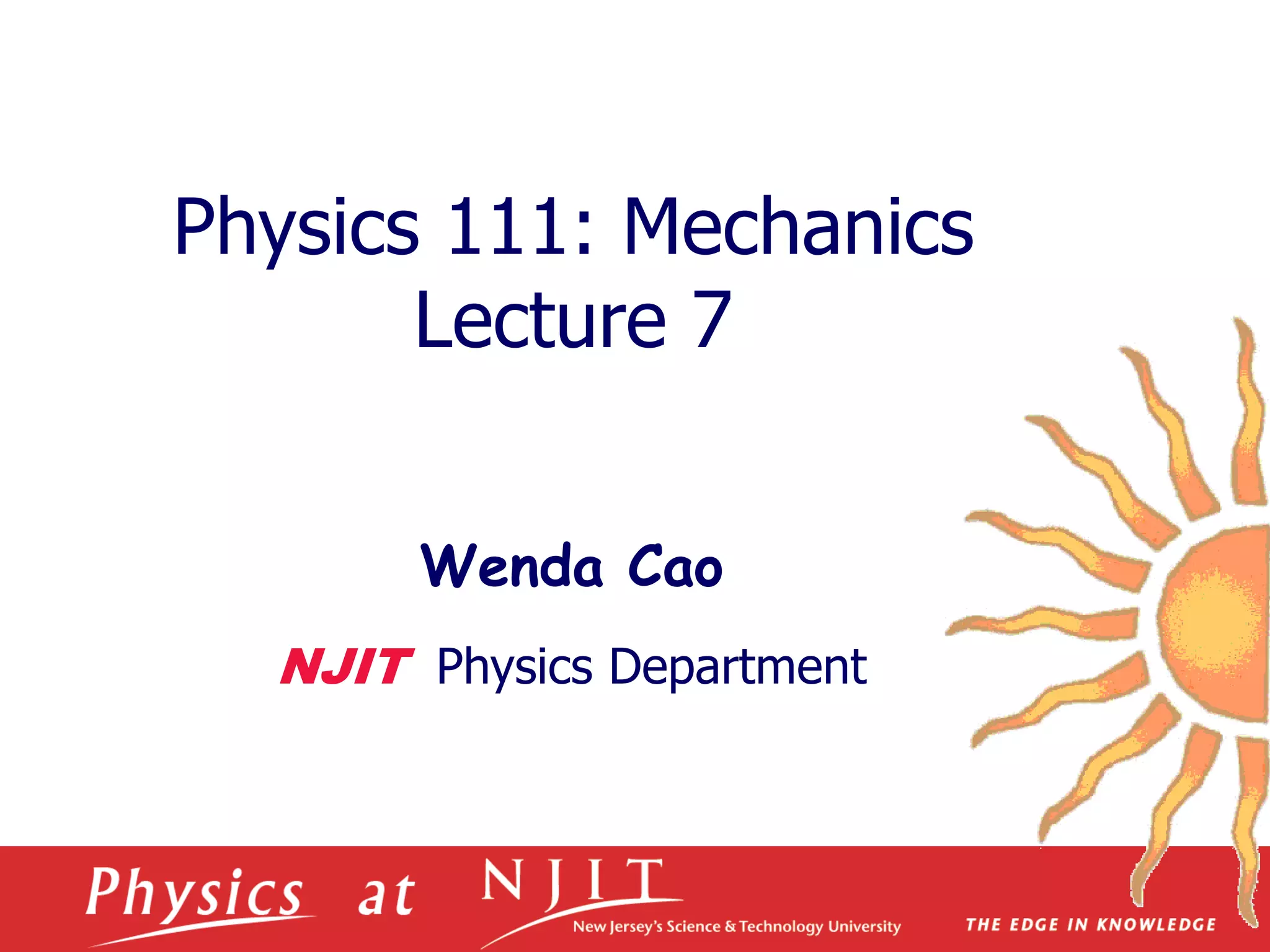 Physics 111: Mechanics
Lecture 7

Wenda Cao

NJIT Physics Department

Physics at NJIT
New Jersey's Science & Technology University

THE EDGE IN KNOWLEDGE